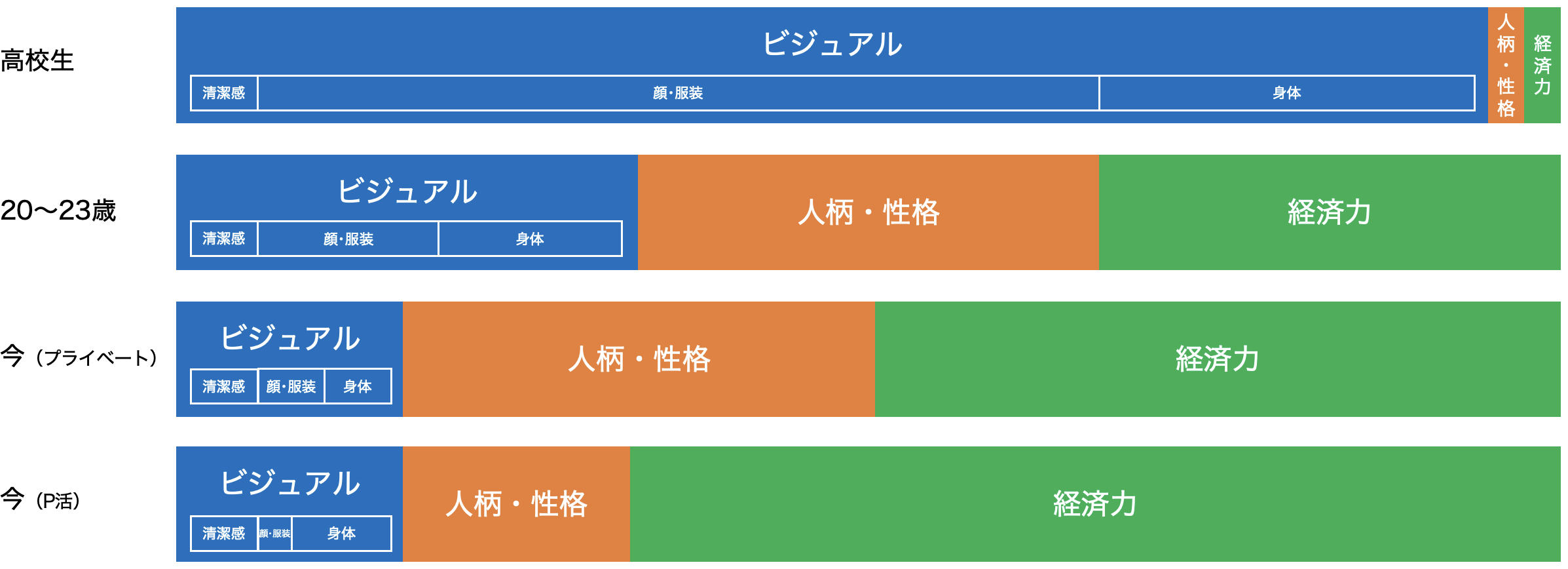 高校生
ビジュアル
清潔感 顔・服装 身体
人柄・性格
経済力

20〜23歳
ビジュアル
清潔感 顔・服装 身体
人柄・性格
経済力

今（プライベート）
ビジュアル
清潔感 顔・服装 身体
人柄・性格
経済力

今（P活）
ビジュアル
清潔感 顔・服装 身体
人柄・性格
経済力